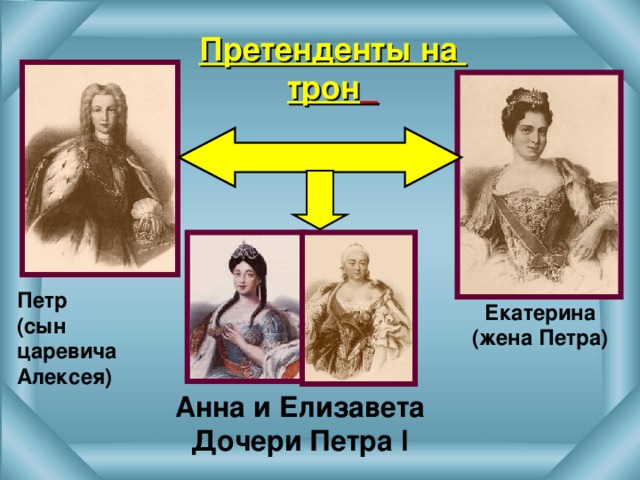 Претенденты на трон

Петр (сын царевича Алексея)

Екатерина (жена Петра)

Анна и Елизавета
Дочери Петра I